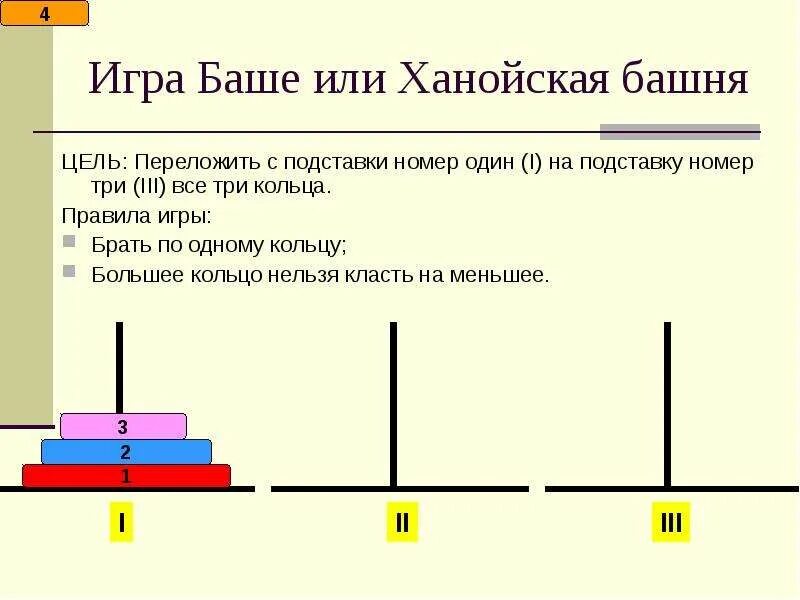 4

Игра Баше или Ханойская башня

ЦЕЛЬ: Переложить с подставки номер один (I) на подставку номер три (III) все три кольца.

Правила игры:

Брать по одному кольцу;

Большее кольцо нельзя класть на меньшее.

3
2
1

I

II

III